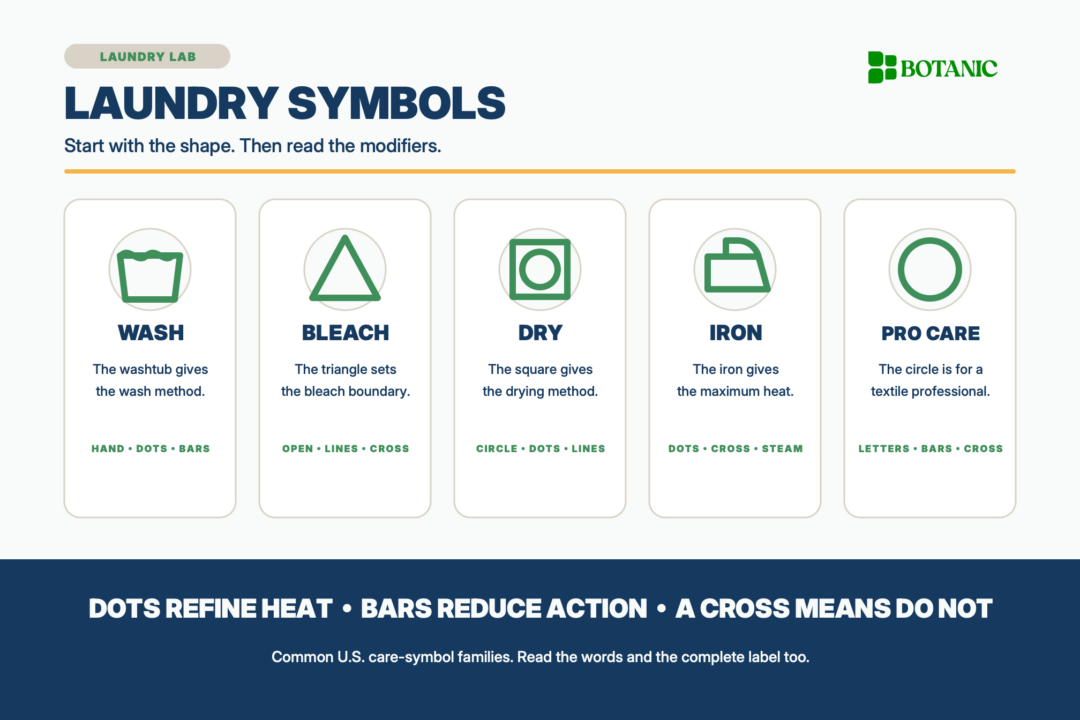 LAUNDRY LAB

BOTANIC

LAUNDRY SYMBOLS

Start with the shape. Then read the modifiers.

WASH

The washtub gives the wash method.

HAND • DOTS • BARS

BLEACH

The triangle sets the bleach boundary.

OPEN • LINES • CROSS

DRY

The square gives the drying method.

CIRCLE • DOTS • LINES

IRON

The iron gives the maximum heat.

DOTS • CROSS • STEAM

PRO CARE

The circle is for a textile professional.

LETTERS • BARS • CROSS

DOTS REFINE HEAT • BARS REDUCE ACTION • A CROSS MEANS DO NOT

Common U.S. care-symbol families. Read the words and the complete label too.